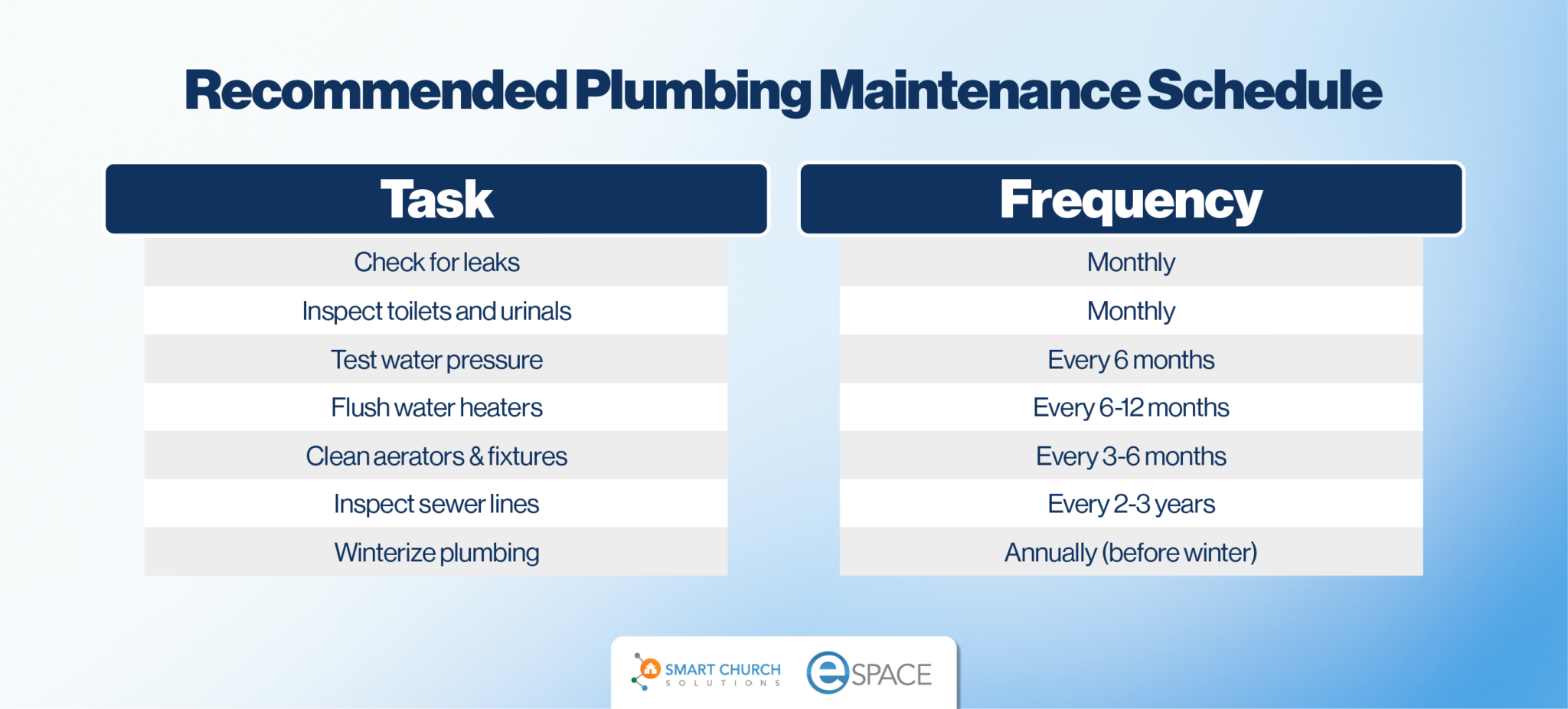 Recommended Plumbing Maintenance Schedule

| Task | Frequency |
|---|---|
| Check for leaks | Monthly |
| Inspect toilets and urinals | Monthly |
| Test water pressure | Every 6 months |
| Flush water heaters | Every 6-12 months |
| Clean aerators & fixtures | Every 3-6 months |
| Inspect sewer lines | Every 2-3 years |
| Winterize plumbing | Annually (before winter) |

SMART CHURCH SOLUTIONS

eSPACE